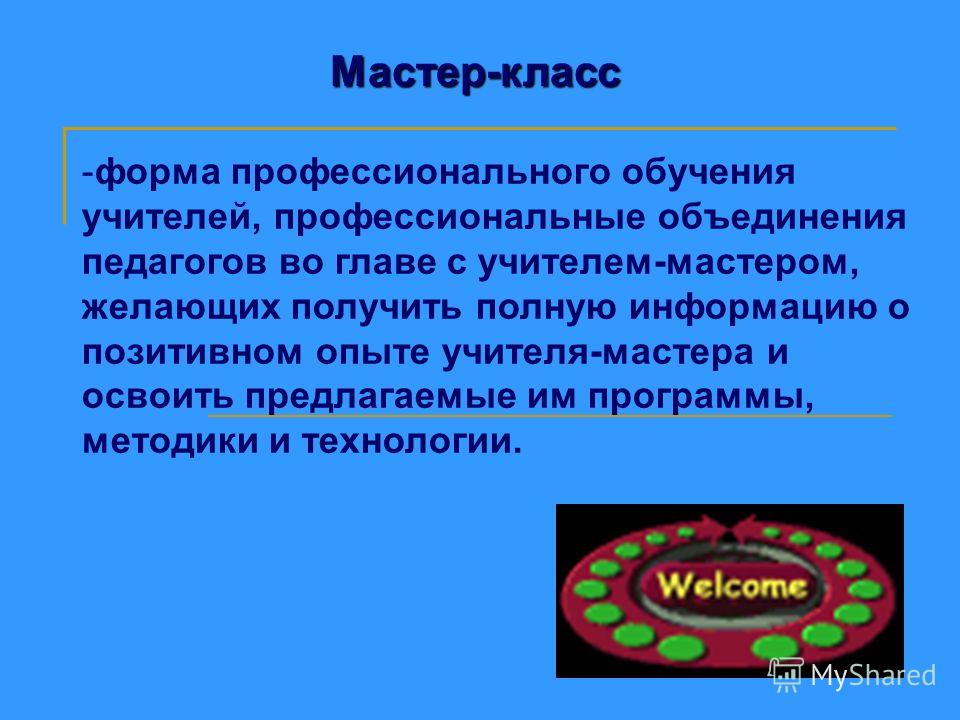 Мастер-класс

-форма профессионального обучения учителей, профессиональные объединения педагогов во главе с учителем-мастером, желающих получить полную информацию о позитивном опыте учителя-мастера и освоить предлагаемые им программы, методики и технологии.

Welcome

MyShared